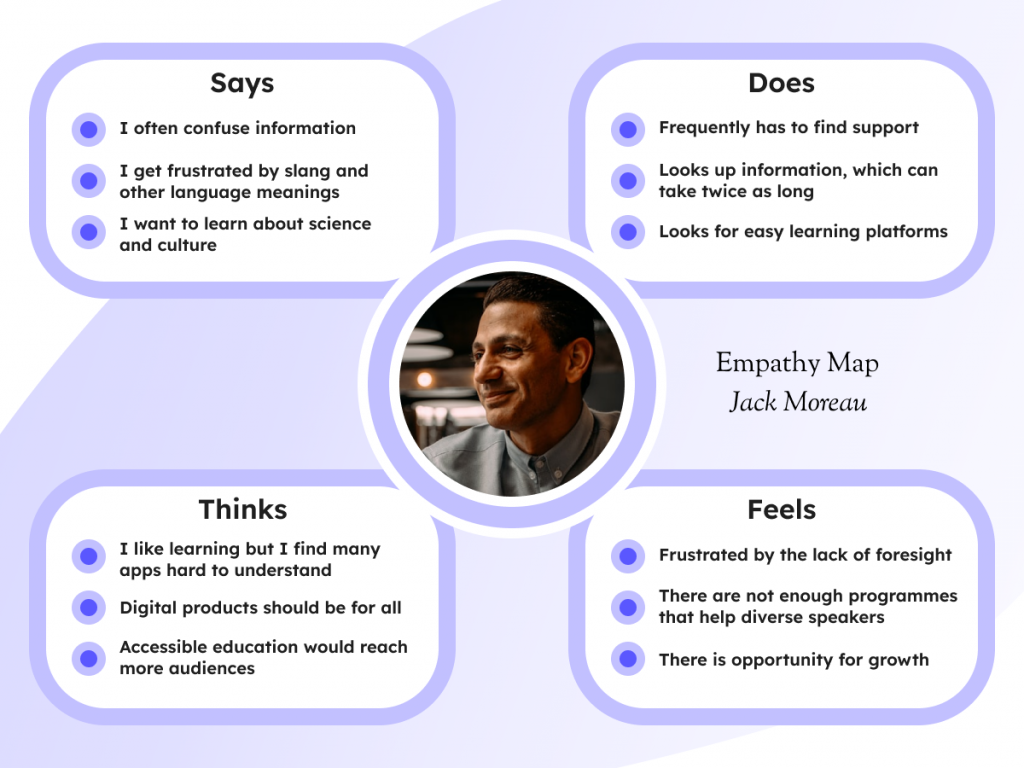 Says

I often confuse information

I get frustrated by slang and other language meanings

I want to learn about science and culture

Does

Frequently has to find support

Looks up information, which can take twice as long

Looks for easy learning platforms

Empathy Map
Jack Moreau

Thinks

I like learning but I find many apps hard to understand

Digital products should be for all

Accessible education would reach more audiences

Feels

Frustrated by the lack of foresight

There are not enough programmes that help diverse speakers

There is opportunity for growth